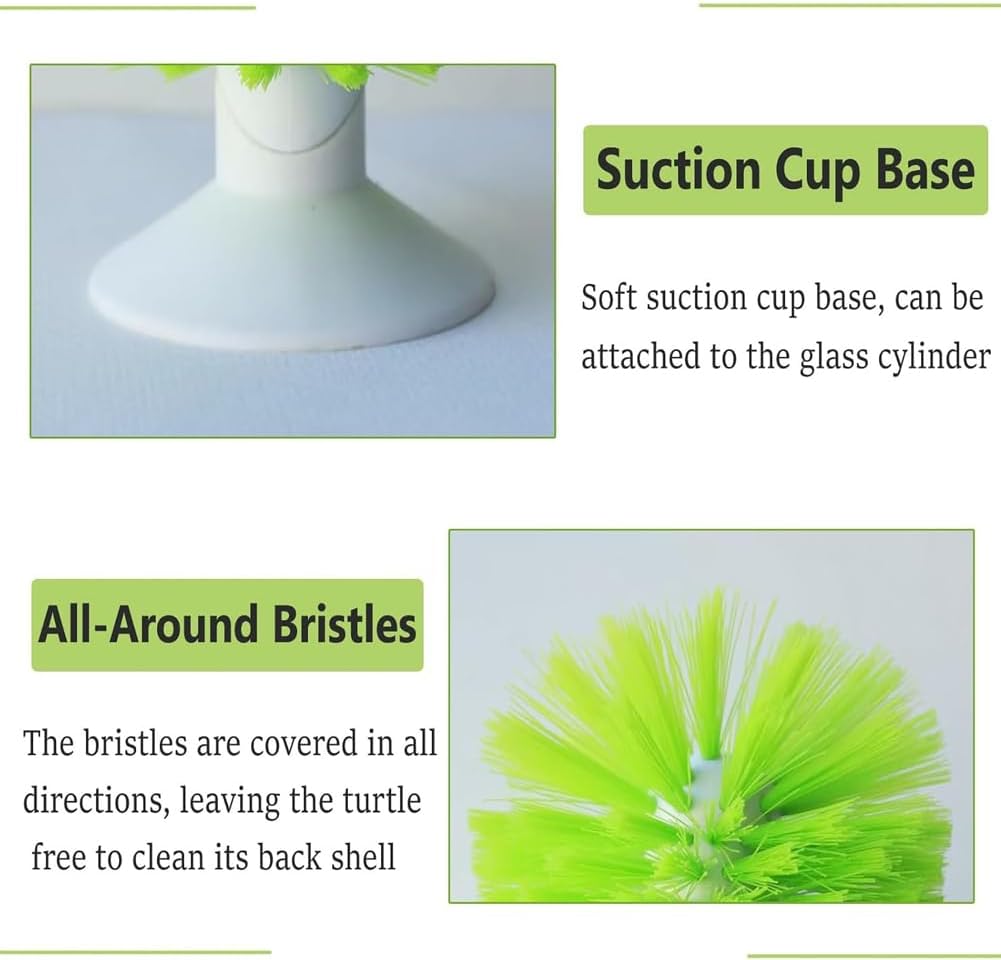 Suction Cup Base

Soft suction cup base, can be attached to the glass cylinder

All-Around Bristles

The bristles are covered in all directions, leaving the turtle free to clean its back shell